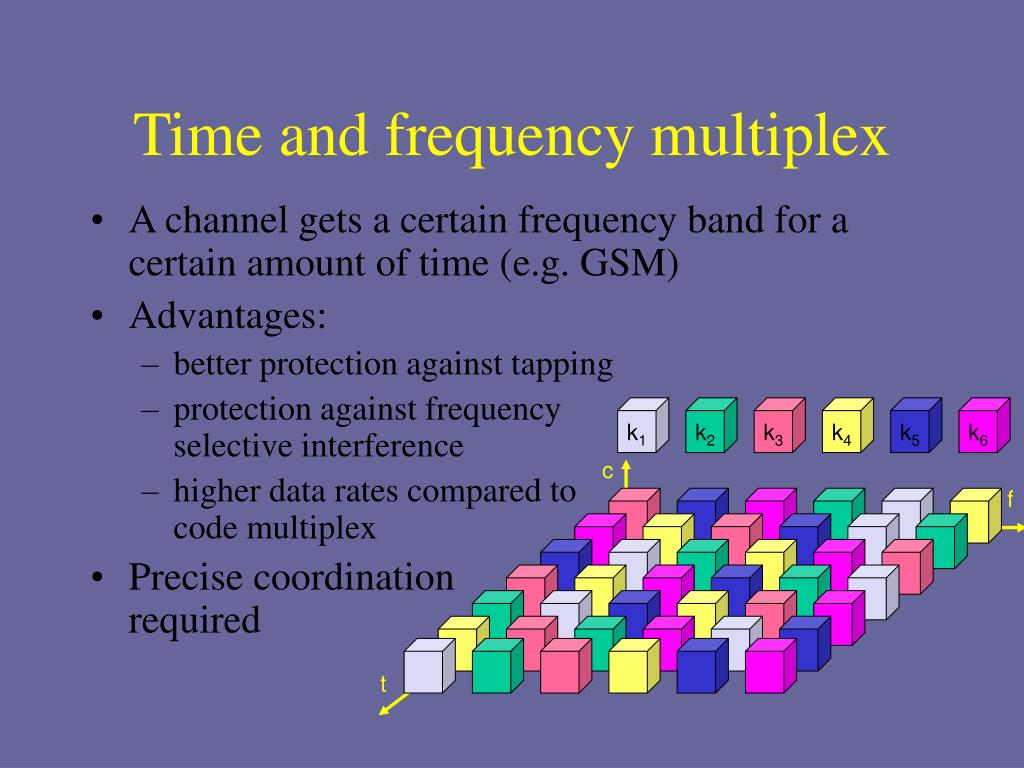 Time and frequency multiplex

• A channel gets a certain frequency band for a certain amount of time (e.g. GSM)
• Advantages:
  – better protection against tapping
  – protection against frequency selective interference
  – higher data rates compared to code multiplex
• Precise coordination required

$k_1$ $k_2$ $k_3$ $k_4$ $k_5$ $k_6$

c

f

t